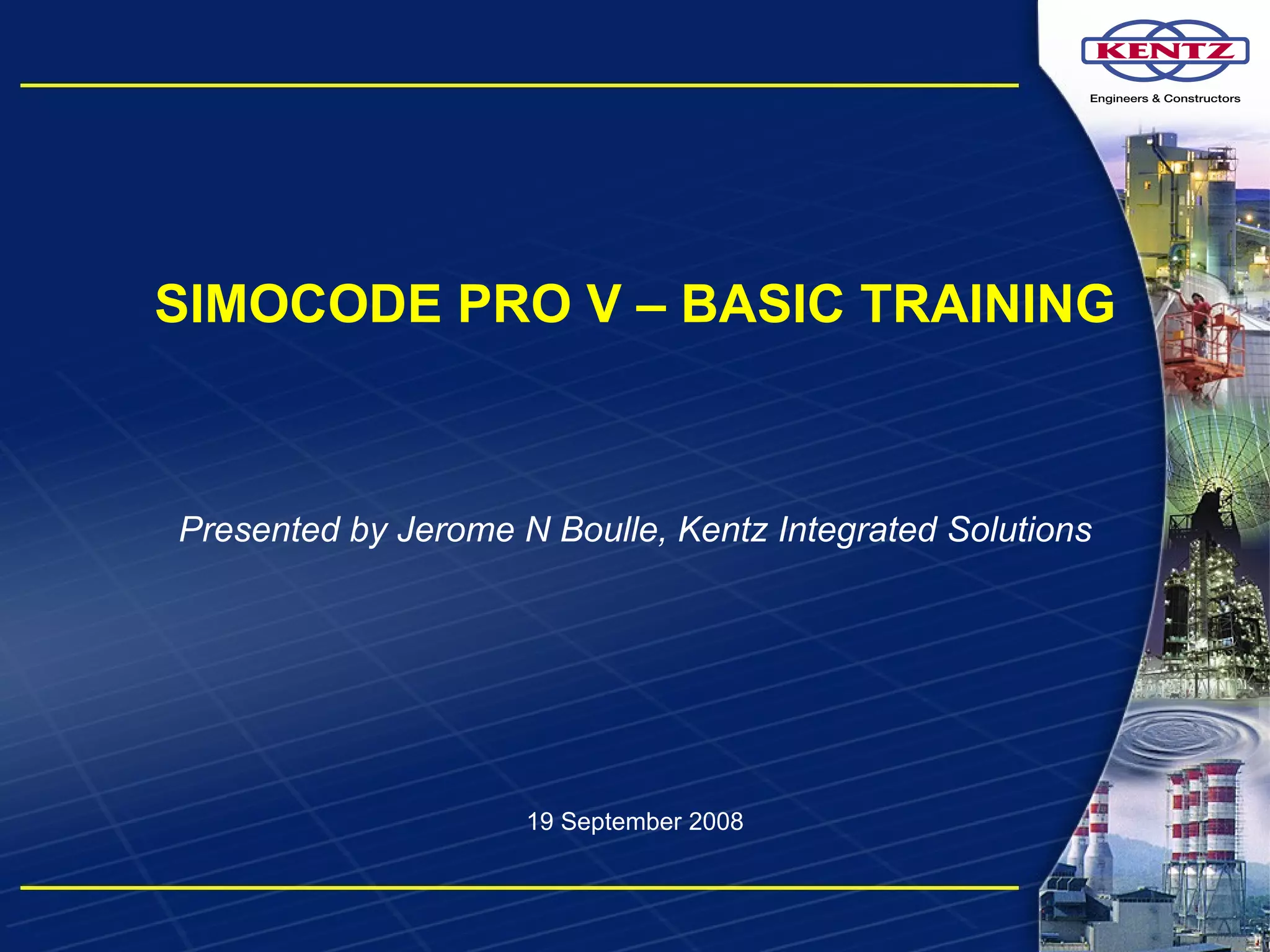 KENTZ

Engineers & Constructors

SIMOCODE PRO V – BASIC TRAINING

Presented by Jerome N Boulle, Kentz Integrated Solutions

19 September 2008